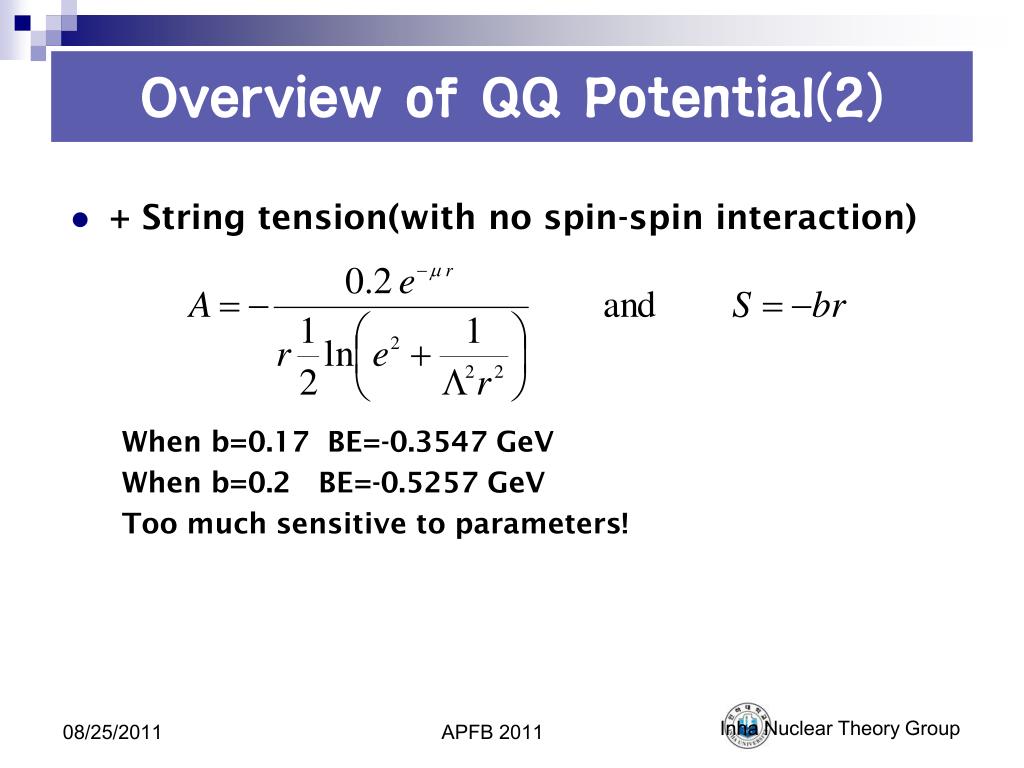 Overview of QQ Potential(2)

+ String tension(with no spin-spin interaction)

$A = -\frac{0.2\, e^{-\mu r}}{r \frac{1}{2} \ln\left(e^2 + \frac{1}{\Lambda^2 r^2}\right)}$ and $S = -br$

When b=0.17 BE=-0.3547 GeV
When b=0.2 BE=-0.5257 GeV
Too much sensitive to parameters!

08/25/2011

APFB 2011

Inha Nuclear Theory Group